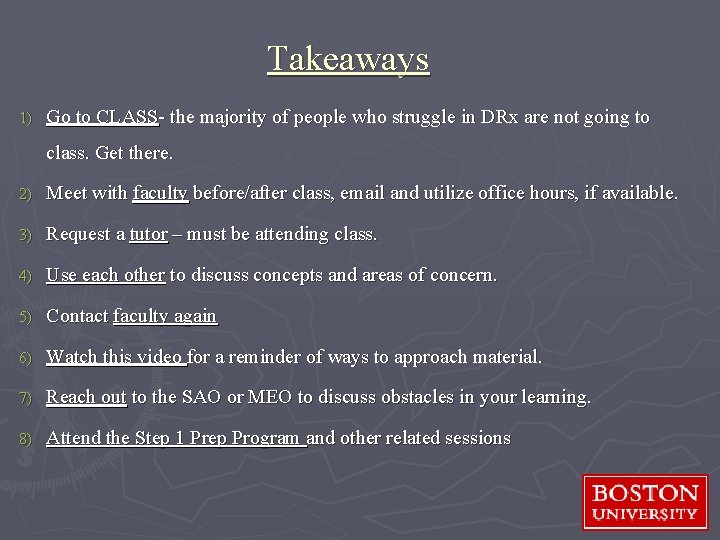 Takeaways

1) Go to CLASS- the majority of people who struggle in DRx are not going to class. Get there.

2) Meet with faculty before/after class, email and utilize office hours, if available.

3) Request a tutor – must be attending class.

4) Use each other to discuss concepts and areas of concern.

5) Contact faculty again

6) Watch this video for a reminder of ways to approach material.

7) Reach out to the SAO or MEO to discuss obstacles in your learning.

8) Attend the Step 1 Prep Program and other related sessions

BOSTON UNIVERSITY